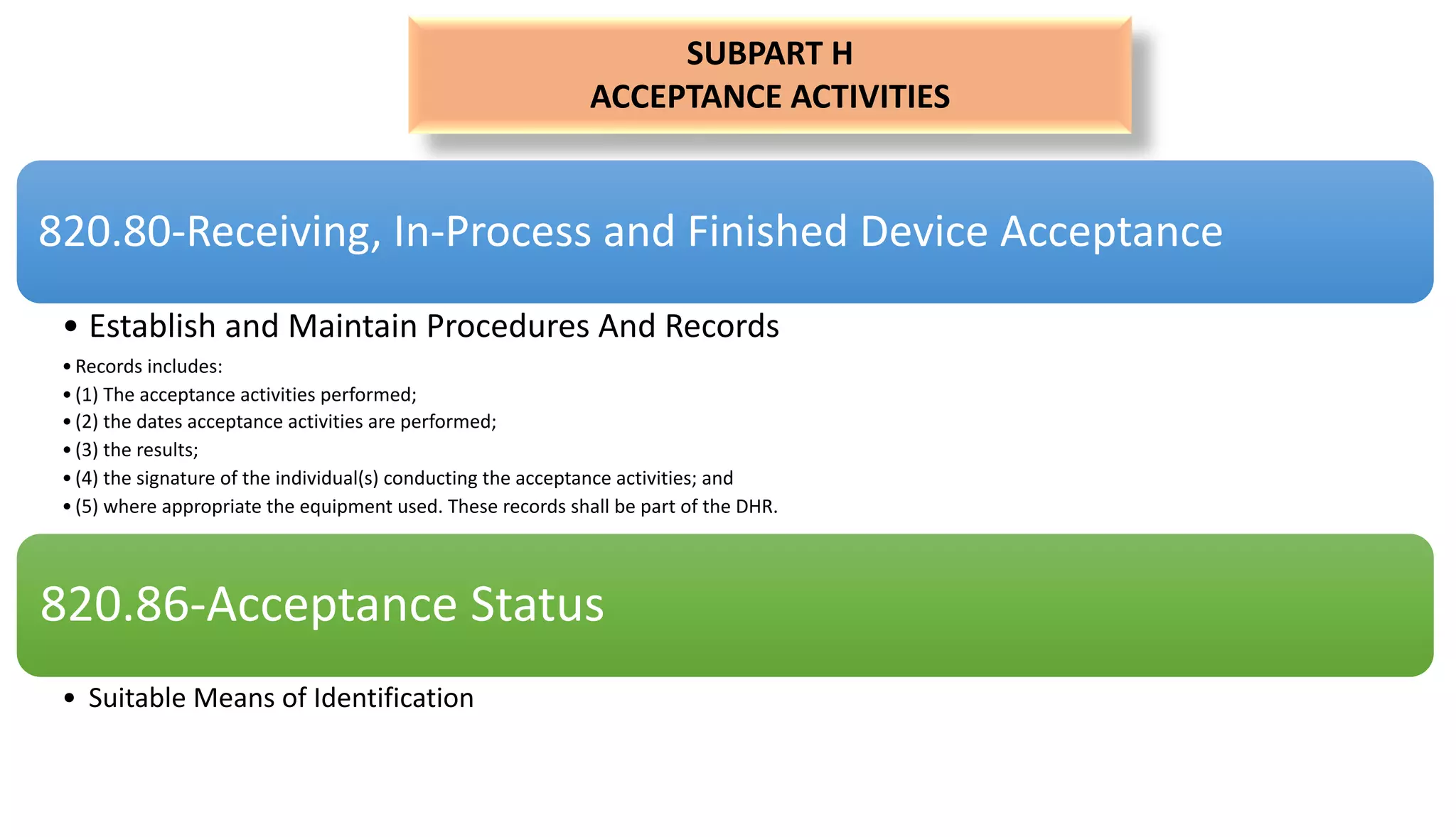 SUBPART H
ACCEPTANCE ACTIVITIES

820.80-Receiving, In-Process and Finished Device Acceptance

• Establish and Maintain Procedures And Records

• Records includes:
• (1) The acceptance activities performed;
• (2) the dates acceptance activities are performed;
• (3) the results;
• (4) the signature of the individual(s) conducting the acceptance activities; and
• (5) where appropriate the equipment used. These records shall be part of the DHR.

820.86-Acceptance Status

• Suitable Means of Identification